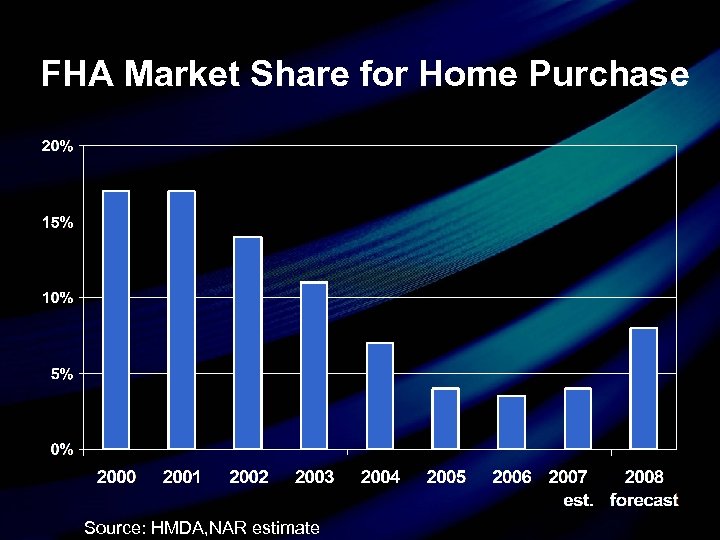 FHA Market Share for Home Purchase

20%
15%
10%
5%
0%

2000
2001
2002
2003
2004
2005
2006
2007 est.
2008 forecast

Source: HMDA,NAR estimate